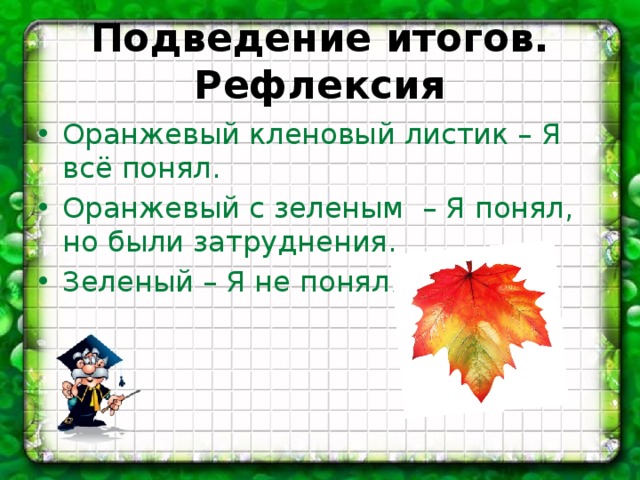 Подведение итогов. Рефлексия

• Оранжевый кленовый листик – Я всё понял.
• Оранжевый с зеленым – Я понял, но были затруднения.
• Зеленый – Я не понял.